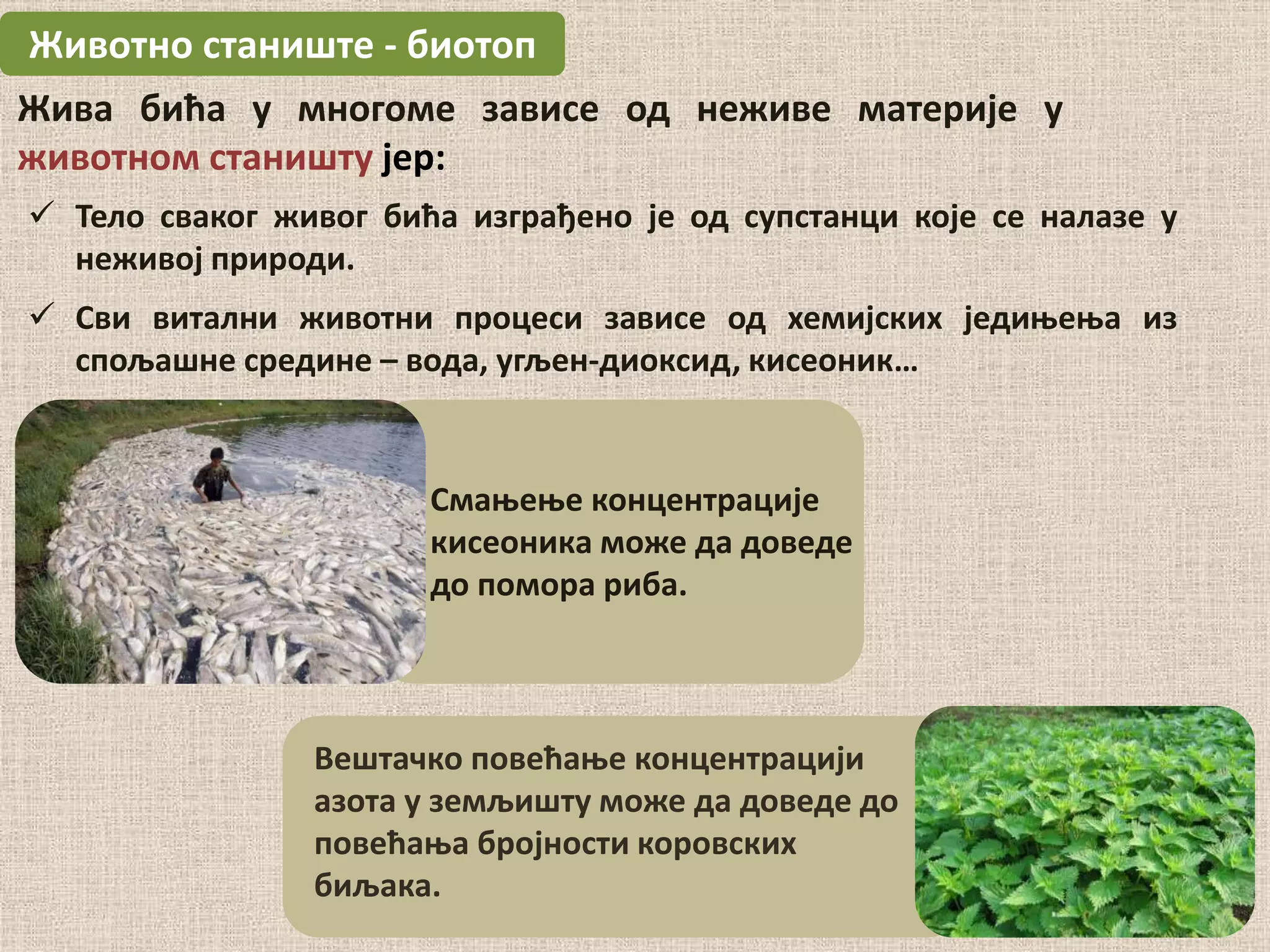 Животно станиште - биотоп

Жива бића у многоме зависе од неживе материје у животном станишту јер:

✓ Тело сваког живог бића изграђено је од супстанци које се налазе у неживој природи.

✓ Сви витални животни процеси зависе од хемијских једињења из спољашне средине – вода, угљен-диоксид, кисеоник…

Смањење концентрације кисеоника може да доведе до помора риба.

Вештачко повећање концентрацији азота у земљишту може да доведе до повећања бројности коровских биљака.